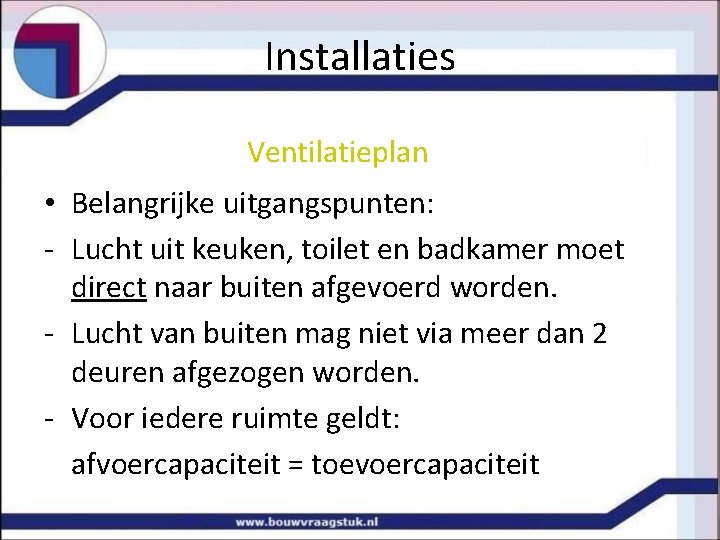 Installaties

Ventilatieplan

• Belangrijke uitgangspunten:

- Lucht uit keuken, toilet en badkamer moet direct naar buiten afgevoerd worden.

- Lucht van buiten mag niet via meer dan 2 deuren afgezogen worden.

- Voor iedere ruimte geldt:

afvoercapaciteit = toevoercapaciteit

www.bouwvraagstuk.nl